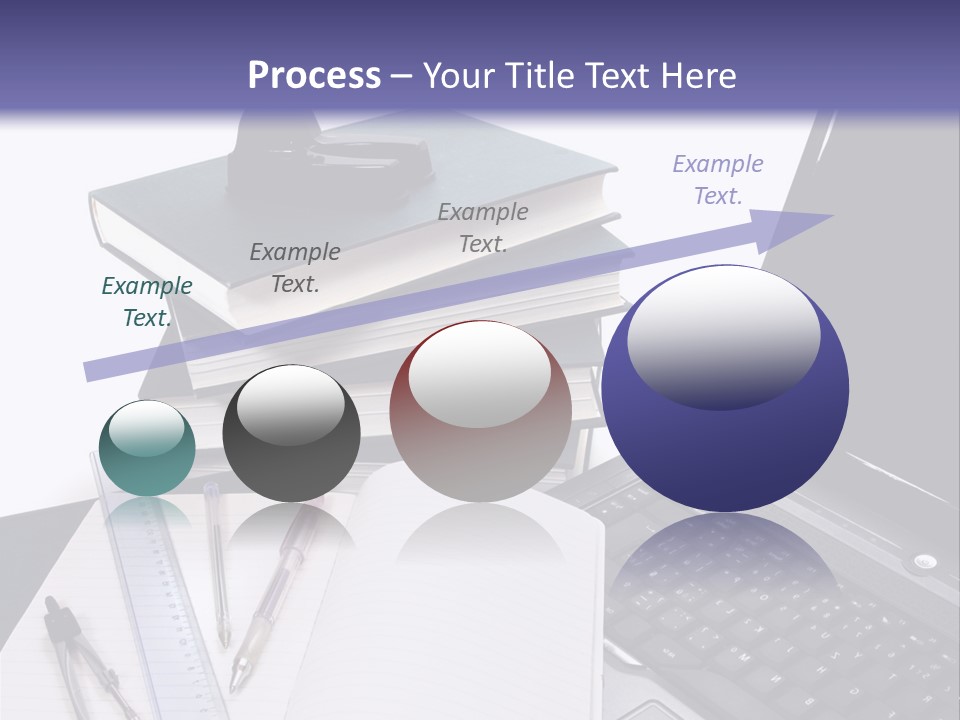 Process – Your Title Text Here

Example Text.

Example Text.

Example Text.

Example Text.